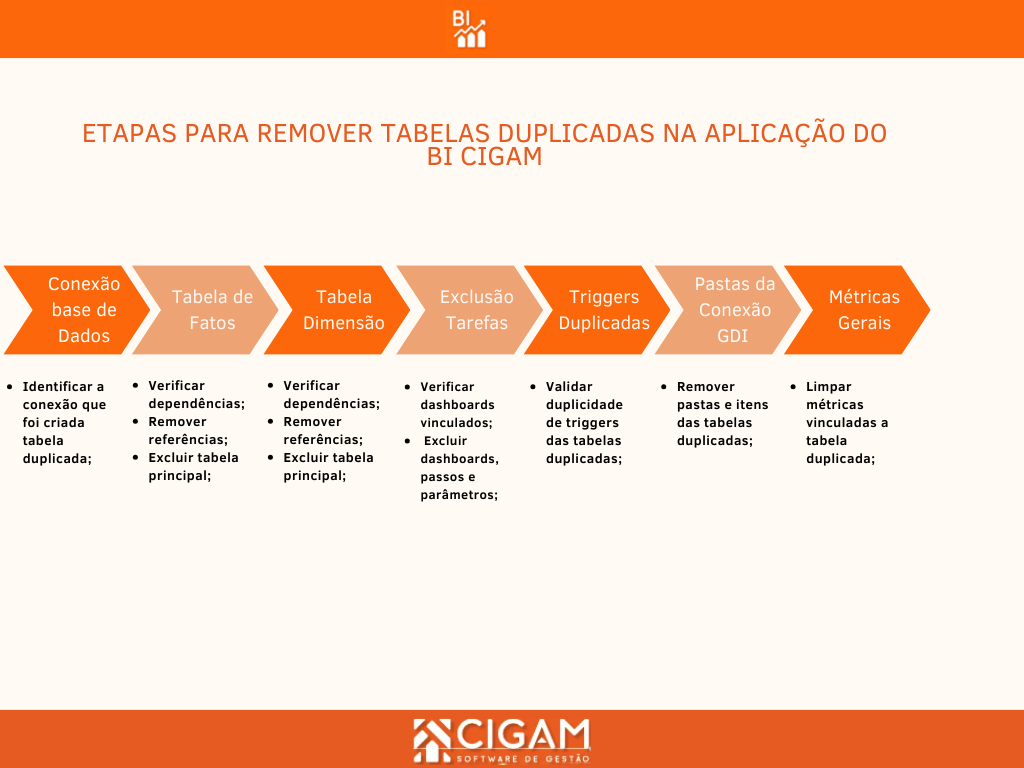 BI

ETAPAS PARA REMOVER TABELAS DUPLICADAS NA APLICAÇÃO DO BI CIGAM

Conexão base de Dados

Tabela de Fatos

Tabela Dimensão

Exclusão Tarefas

Triggers Duplicadas

Pastas da Conexão GDI

Métricas Gerais

- Identificar a conexão que foi criada tabela duplicada;

- Verificar dependências;
- Remover referências;
- Excluir tabela principal;

- Verificar dependências;
- Remover referências;
- Excluir tabela principal;

- Verificar dashboards vinculados;
- Excluir dashboards, passos e parâmetros;

- Validar duplicidade de triggers das tabelas duplicadas;

- Remover pastas e itens das tabelas duplicadas;

- Limpar métricas vinculadas a tabela duplicada;

CIGAM
SOFTWARE DE GESTÃO